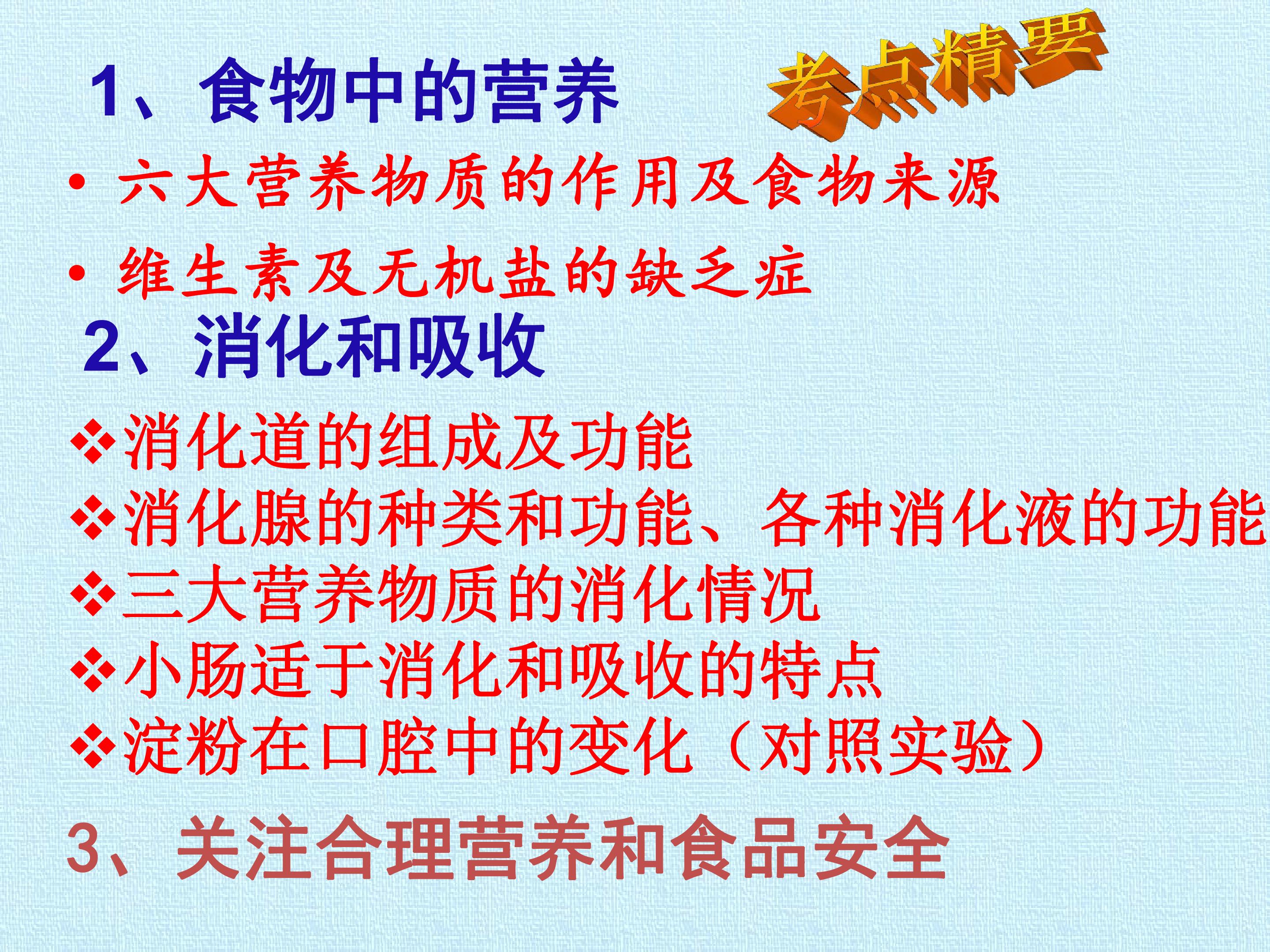 1、食物中的营养

考点精要

• 六大营养物质的作用及食物来源

• 维生素及无机盐的缺乏症

2、消化和吸收

❖消化道的组成及功能
❖消化腺的种类和功能、各种消化液的功能
❖三大营养物质的消化情况
❖小肠适于消化和吸收的特点
❖淀粉在口腔中的变化（对照实验）

3、关注合理营养和食品安全